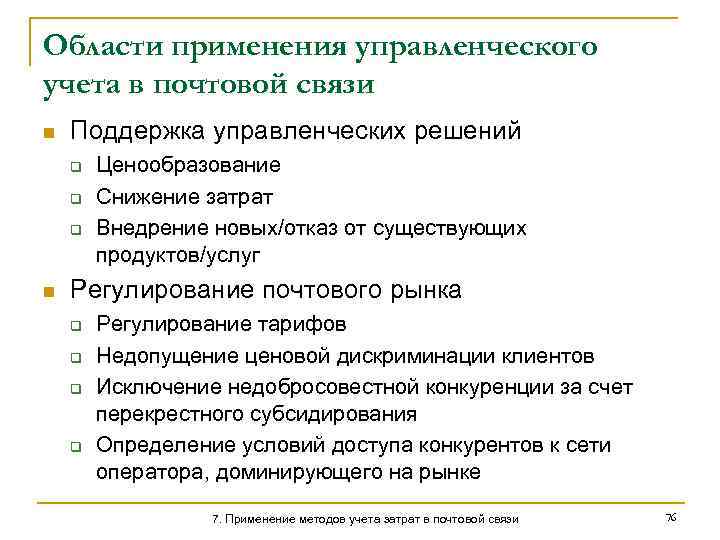 Области применения управленческого учета в почтовой связи

Поддержка управленческих решений

Ценообразование

Снижение затрат

Внедрение новых/отказ от существующих продуктов/услуг

Регулирование почтового рынка

Регулирование тарифов

Недопущение ценовой дискриминации клиентов

Исключение недобросовестной конкуренции за счет перекрестного субсидирования

Определение условий доступа конкурентов к сети оператора, доминирующего на рынке

7. Применение методов учета затрат в почтовой связи

76